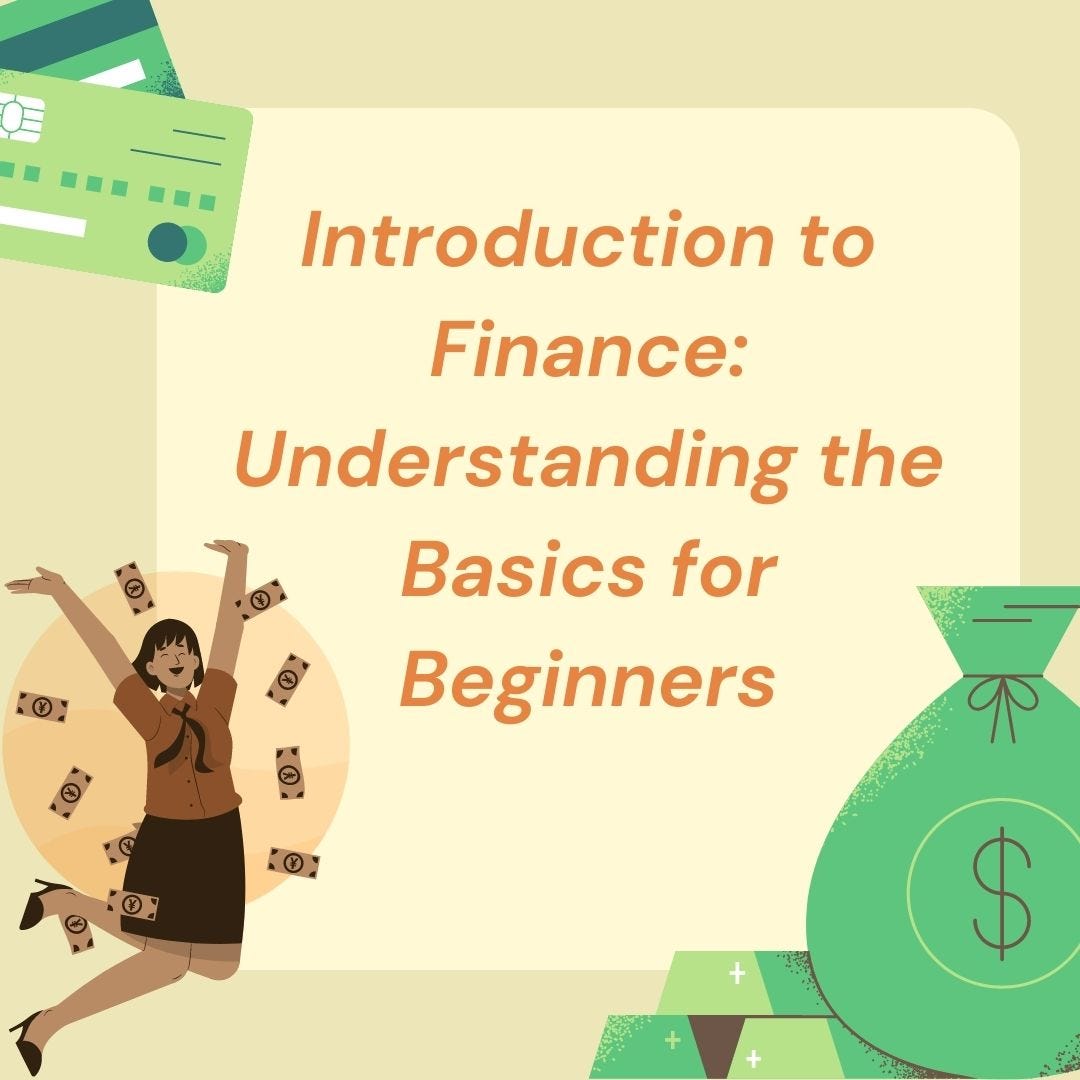 Introduction to Finance: Understanding the Basics for Beginners

$